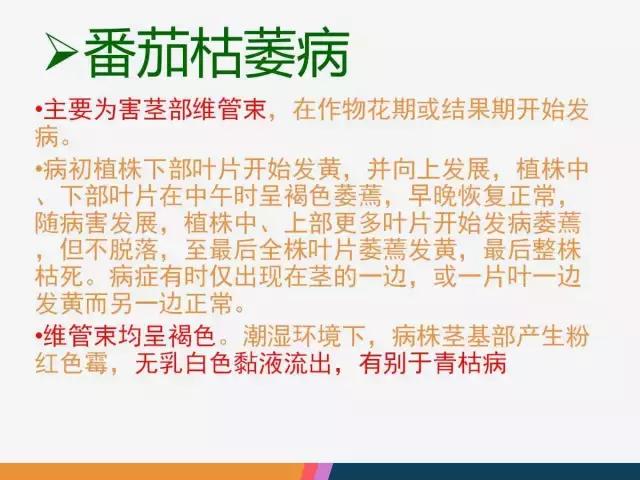 ➢番茄枯萎病

•主要为害茎部维管束，在作物花期或结果期开始发病。

•病初植株下部叶片开始发黄，并向上发展，植株中、下部叶片在中午时呈褐色萎蔫，早晚恢复正常，随病害发展，植株中、上部更多叶片开始发病萎蔫，但不脱落，至最后全株叶片萎蔫发黄，最后整株枯死。病症有时仅出现在茎的一边，或一片叶一边发黄而另一边正常。

•维管束均呈褐色。潮湿环境下，病株茎基部产生粉红色霉，无乳白色黏液流出，有别于青枯病